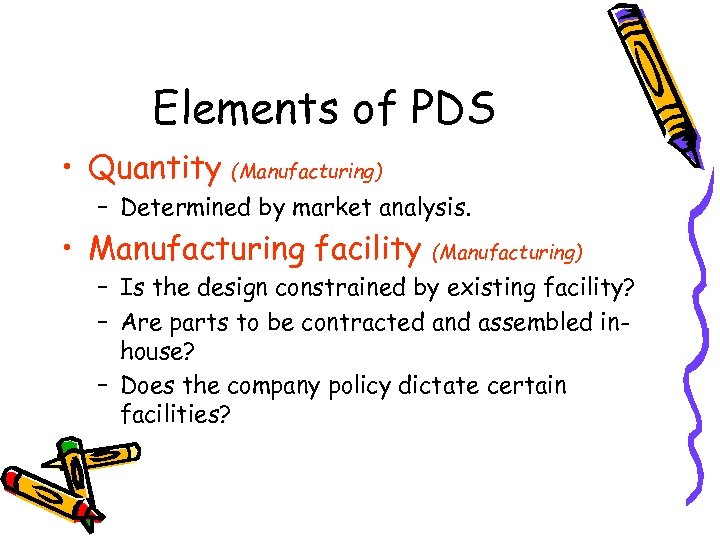 Elements of PDS

• Quantity (Manufacturing)
– Determined by market analysis.

• Manufacturing facility (Manufacturing)
– Is the design constrained by existing facility?
– Are parts to be contracted and assembled in-house?
– Does the company policy dictate certain facilities?